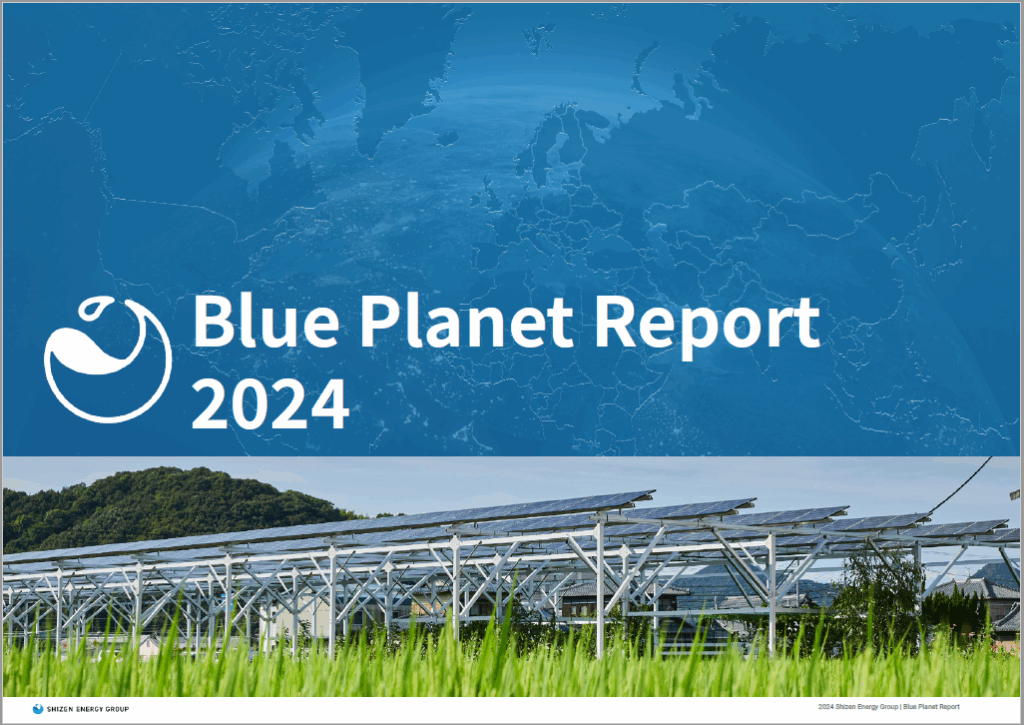 Blue Planet Report 2024

SHIZEN ENERGY GROUP

2024 Shizen Energy Group | Blue Planet Report